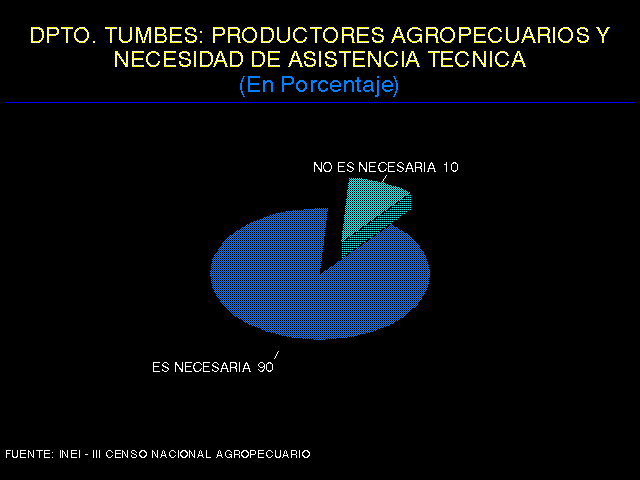 DPTO. TUMBES: PRODUCTORES AGROPECUARIOS Y NECESIDAD DE ASISTENCIA TECNICA
(En Porcentaje)

NO ES NECESARIA 10

ES NECESARIA 90

FUENTE: INEI - III CENSO NACIONAL AGROPECUARIO